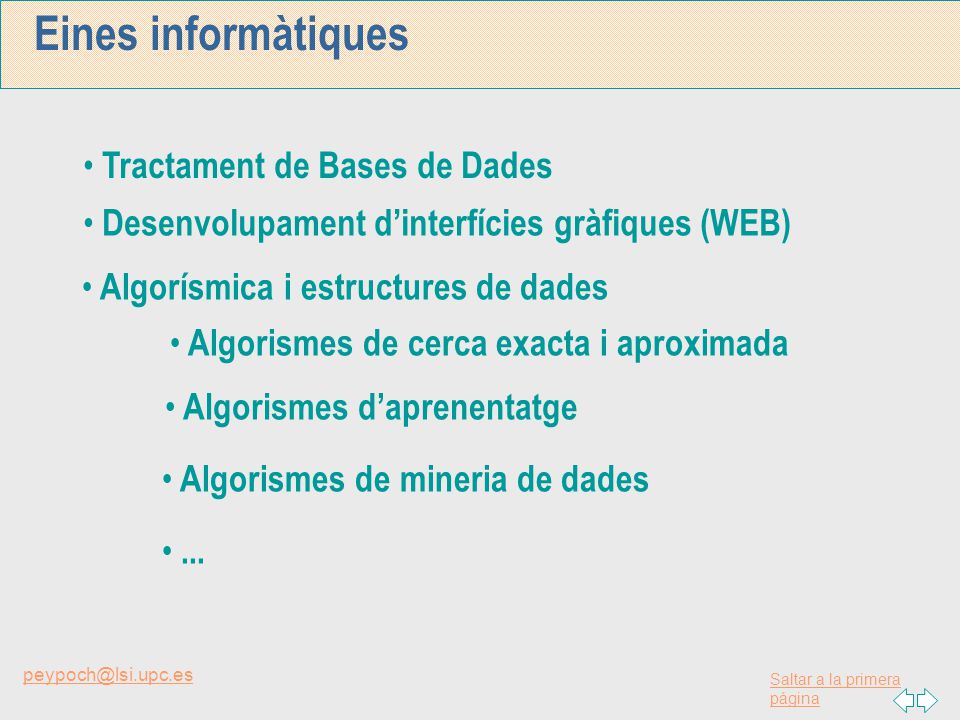 Eines informàtiques

• Tractament de Bases de Dades

• Desenvolupament d’interfícies gràfiques (WEB)

• Algorísmica i estructures de dades

• Algorismes de cerca exacta i aproximada

• Algorismes d’aprenentatge

• Algorismes de mineria de dades

• ...

peypoch@lsi.upc.es

Saltar a la primera página